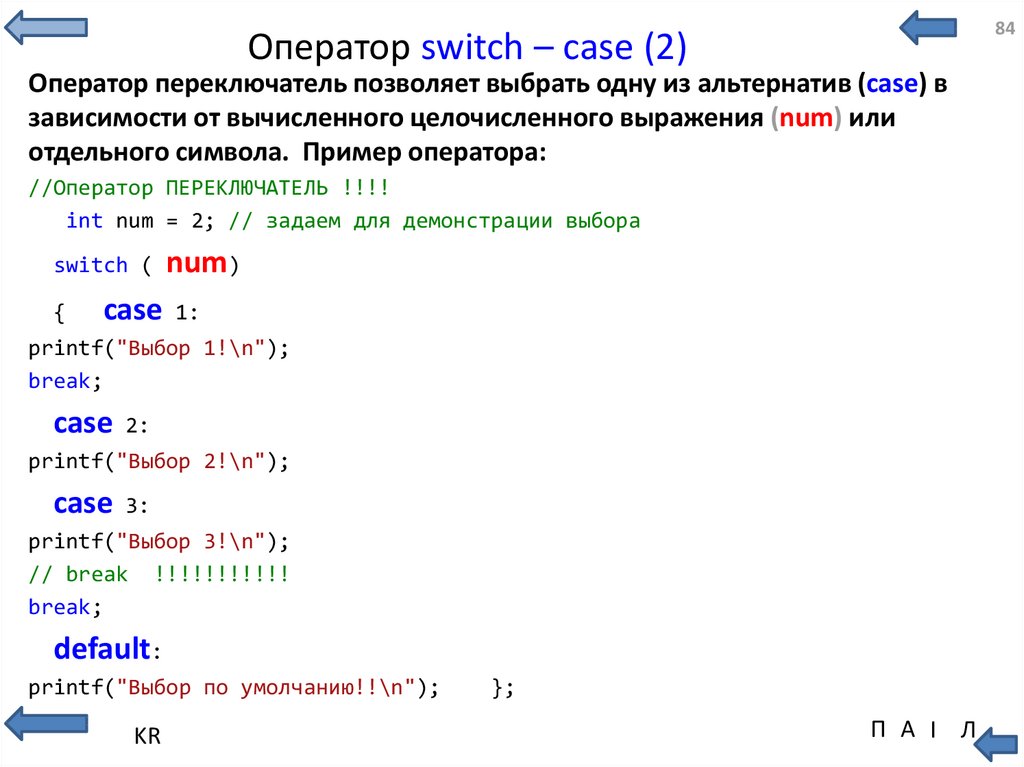 84

Оператор switch – case (2)

Оператор переключатель позволяет выбрать одну из альтернатив (case) в зависимости от вычисленного целочисленного выражения (num) или отдельного символа. Пример оператора:

//Оператор ПЕРЕКЛЮЧАТЕЛЬ !!!!
int num = 2; // задаем для демонстрации выбора
switch ( num)
{ case 1:
printf("Выбор 1!\n");
break;
case 2:
printf("Выбор 2!\n");
case 3:
printf("Выбор 3!\n");
// break !!!!!!!!!!!
break;
default:
printf("Выбор по умолчанию!!\n"); };

KR

П А I Л